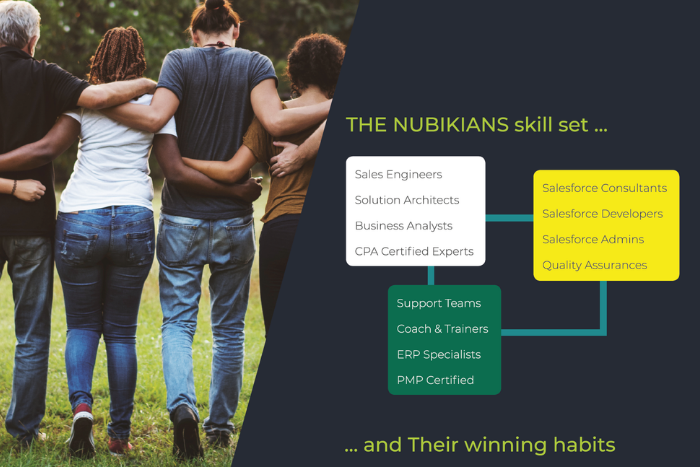 THE NUBIKIANS skill set ...

Sales Engineers
Solution Architects
Business Analysts
CPA Certified Experts

Salesforce Consultants
Salesforce Developers
Salesforce Admins
Quality Assurances

Support Teams
Coach & Trainers
ERP Specialists
PMP Certified

... and Their winning habits